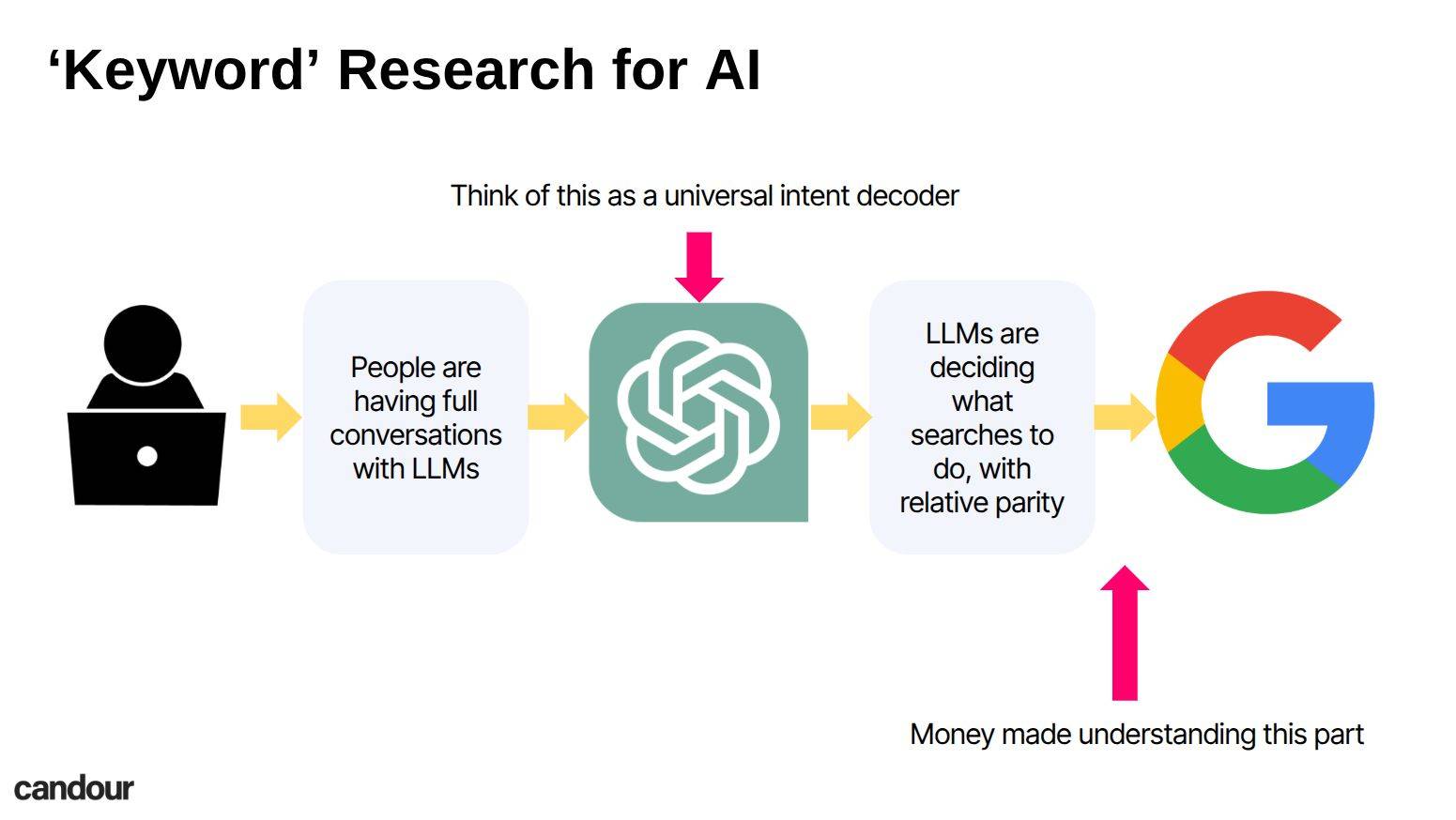 ‘Keyword’ Research for AI

Think of this as a universal intent decoder

People are having full conversations with LLMs

LLMs are deciding what searches to do, with relative parity

Money made understanding this part

candour